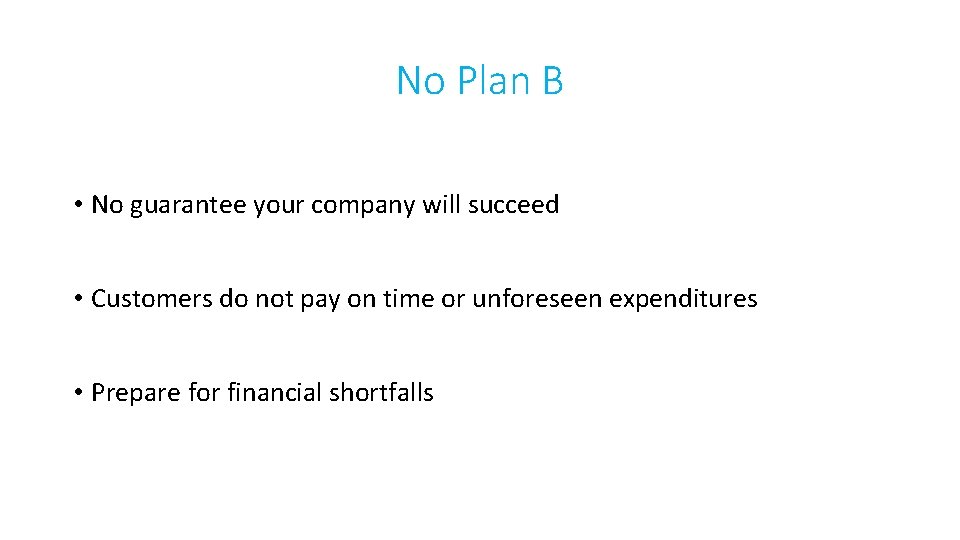 No Plan B

• No guarantee your company will succeed

• Customers do not pay on time or unforeseen expenditures

• Prepare for financial shortfalls